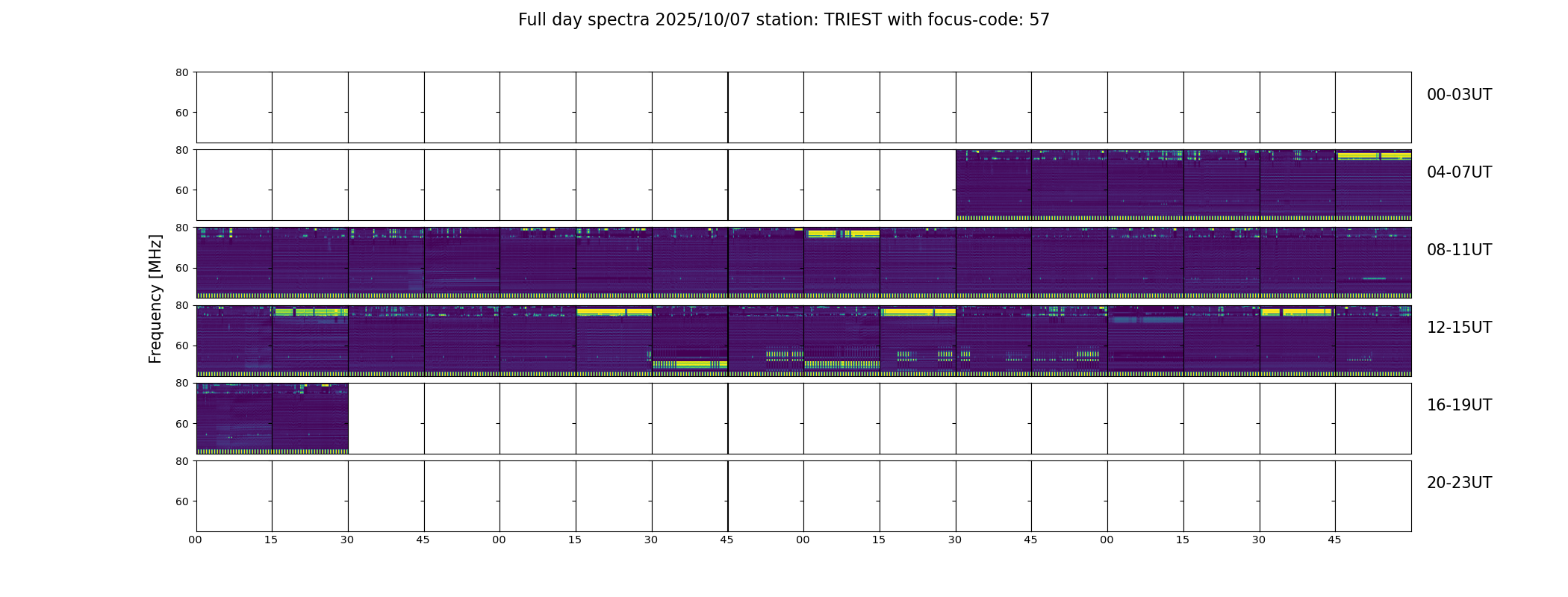 Full day spectra 2025/10/07 station: TRIEST with focus-code: 57

Frequency [MHz]

80
60
00-03UT

80
60
04-07UT

80
60
08-11UT

80
60
12-15UT

80
60
16-19UT

80
60
20-23UT

00 15 30 45 00 15 30 45 00 15 30 45 00 15 30 45